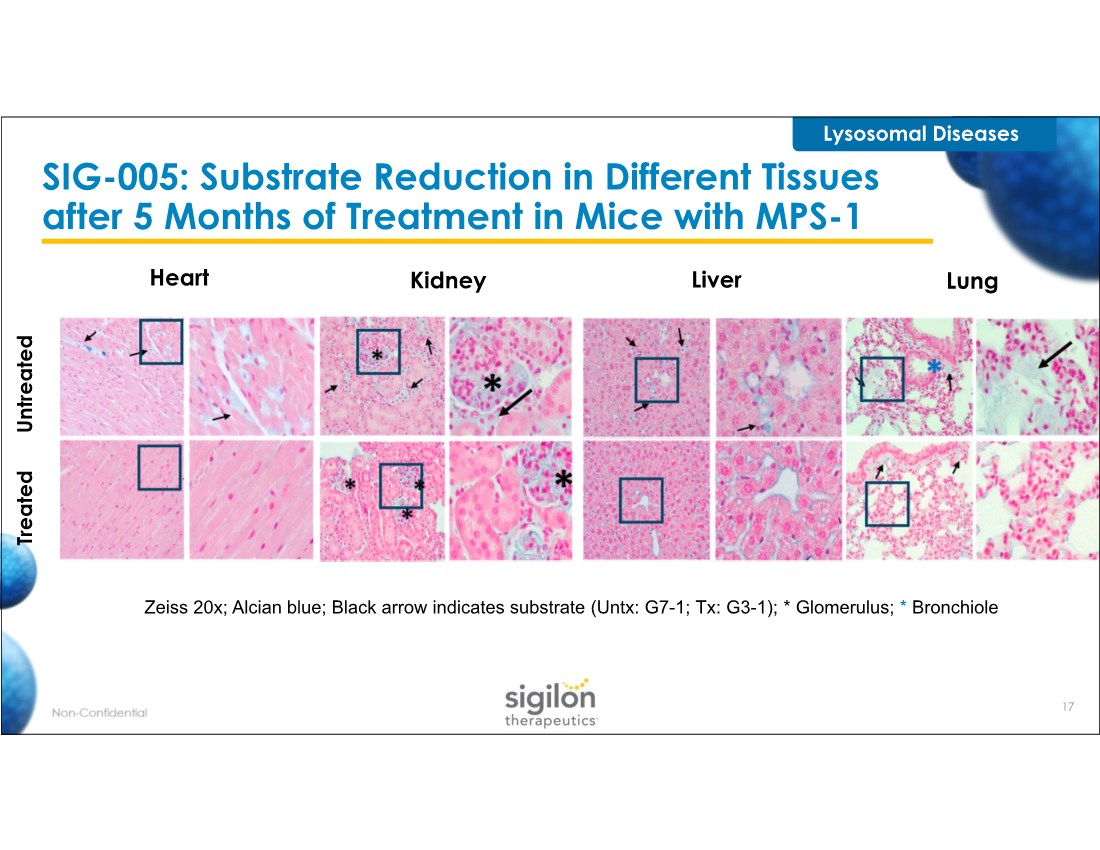 Lysosomal Diseases

SIG-005: Substrate Reduction in Different Tissues after 5 Months of Treatment in Mice with MPS-1

Heart

Kidney

Liver

Lung

Untreated

Treated

Zeiss 20x; Alcian blue; Black arrow indicates substrate (Untx: G7-1; Tx: G3-1); * Glomerulus; * Bronchiole

Non-Confidential

sigilon therapeutics

17